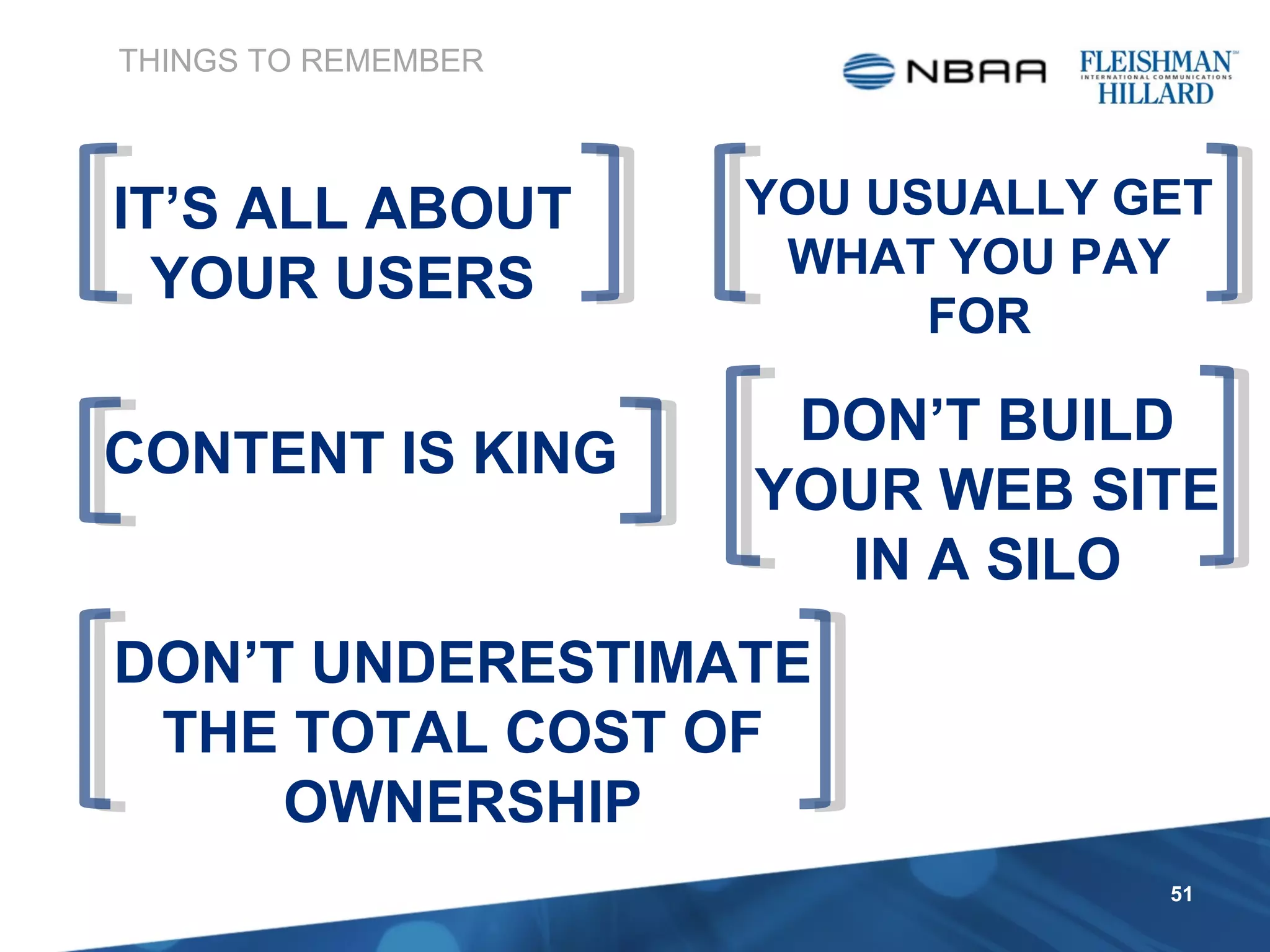 THINGS TO REMEMBER

NBAA

FLEISHMAN INTERNATIONAL COMMUNICATIONS HILLARD

IT'S ALL ABOUT YOUR USERS

YOU USUALLY GET WHAT YOU PAY FOR

CONTENT IS KING

DON'T BUILD YOUR WEB SITE IN A SILO

DON'T UNDERESTIMATE THE TOTAL COST OF OWNERSHIP

51